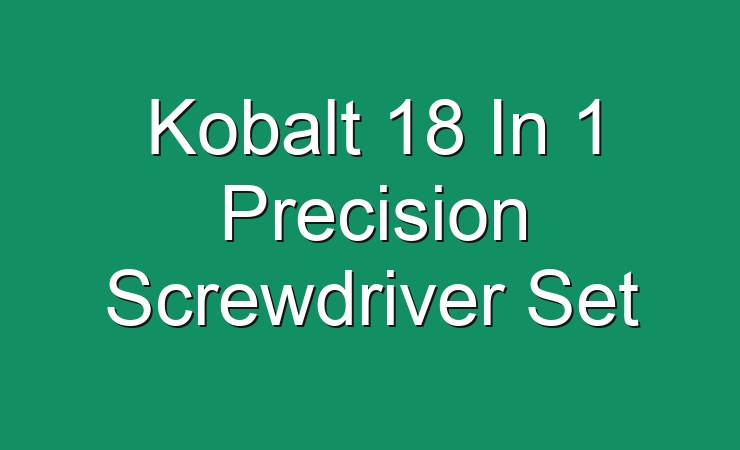 Kobalt 18 In 1 Precision Screwdriver Set